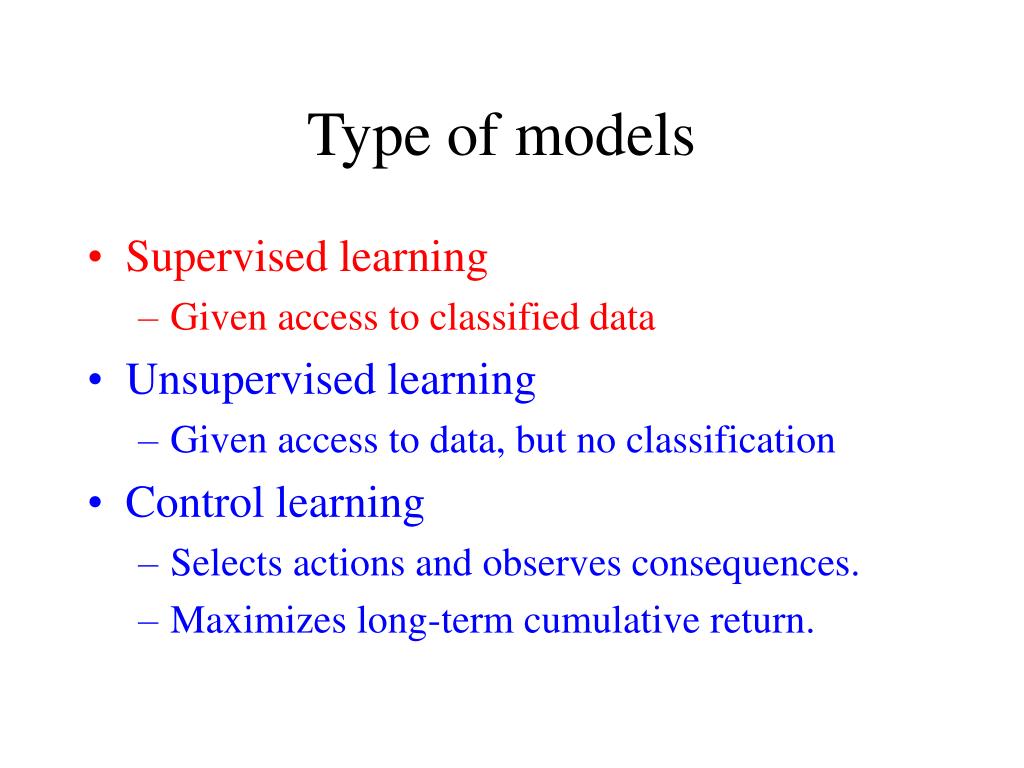 Type of models

• Supervised learning
  – Given access to classified data
• Unsupervised learning
  – Given access to data, but no classification
• Control learning
  – Selects actions and observes consequences.
  – Maximizes long-term cumulative return.